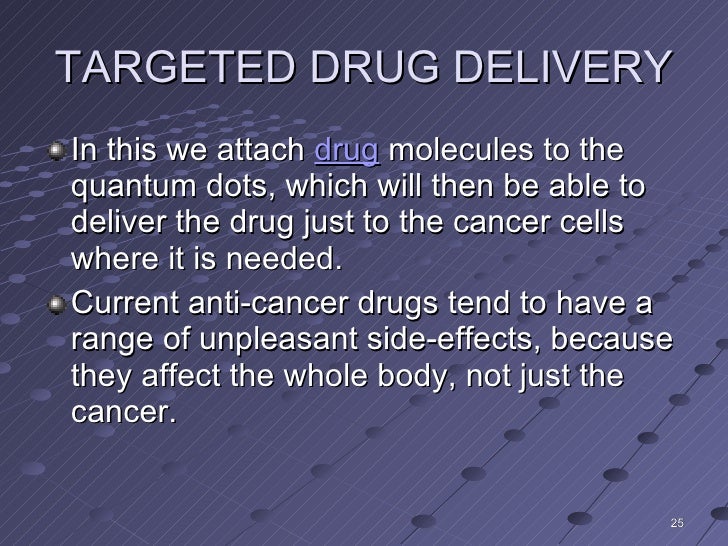 TARGETED DRUG DELIVERY

In this we attach drug molecules to the quantum dots, which will then be able to deliver the drug just to the cancer cells where it is needed.

Current anti-cancer drugs tend to have a range of unpleasant side-effects, because they affect the whole body, not just the cancer.

25